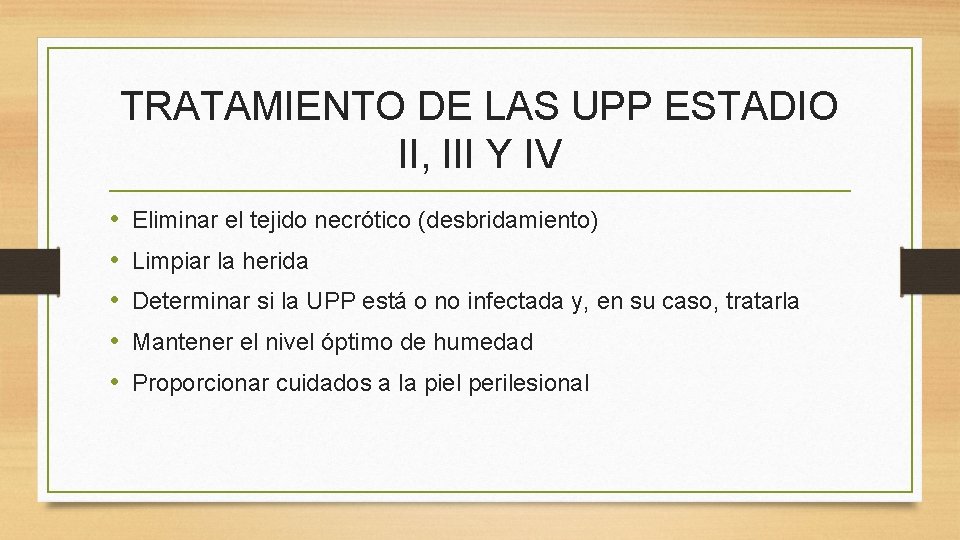 TRATAMIENTO DE LAS UPP ESTADIO II, III Y IV

• Eliminar el tejido necrótico (desbridamiento)
• Limpiar la herida
• Determinar si la UPP está o no infectada y, en su caso, tratarla
• Mantener el nivel óptimo de humedad
• Proporcionar cuidados a la piel perilesional